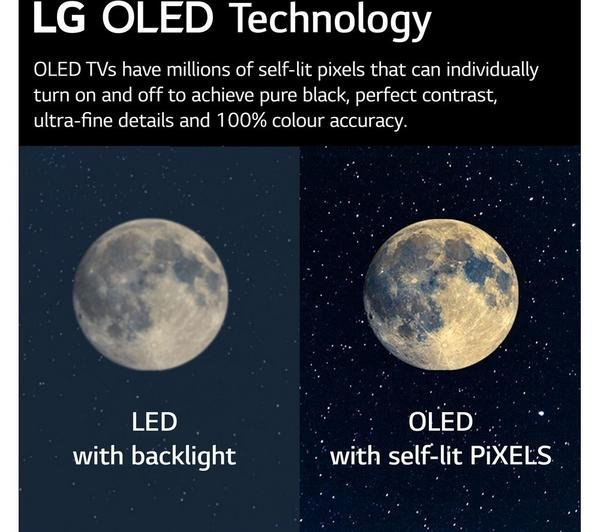 LG OLED Technology

OLED TVs have millions of self-lit pixels that can individually turn on and off to achieve pure black, perfect contrast, ultra-fine details and 100% colour accuracy.

LED
with backlight

OLED
with self-lit PiXELS